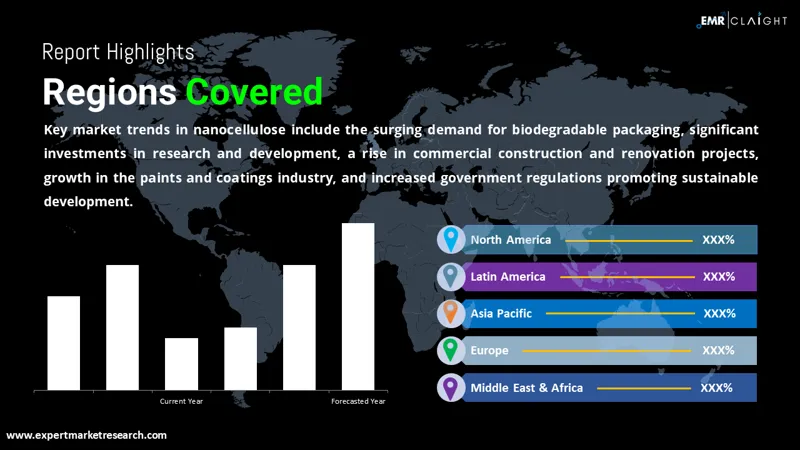 EMR | CLAIGHT

Report Highlights

Regions Covered

Key market trends in nanocellulose include the surging demand for biodegradable packaging, significant investments in research and development, a rise in commercial construction and renovation projects, growth in the paints and coatings industry, and increased government regulations promoting sustainable development.

Current Year

Forecasted Year

North America XXX%

Latin America XXX%

Asia Pacific XXX%

Europe XXX%

Middle East & Africa XXX%

www.expertmarketresearch.com